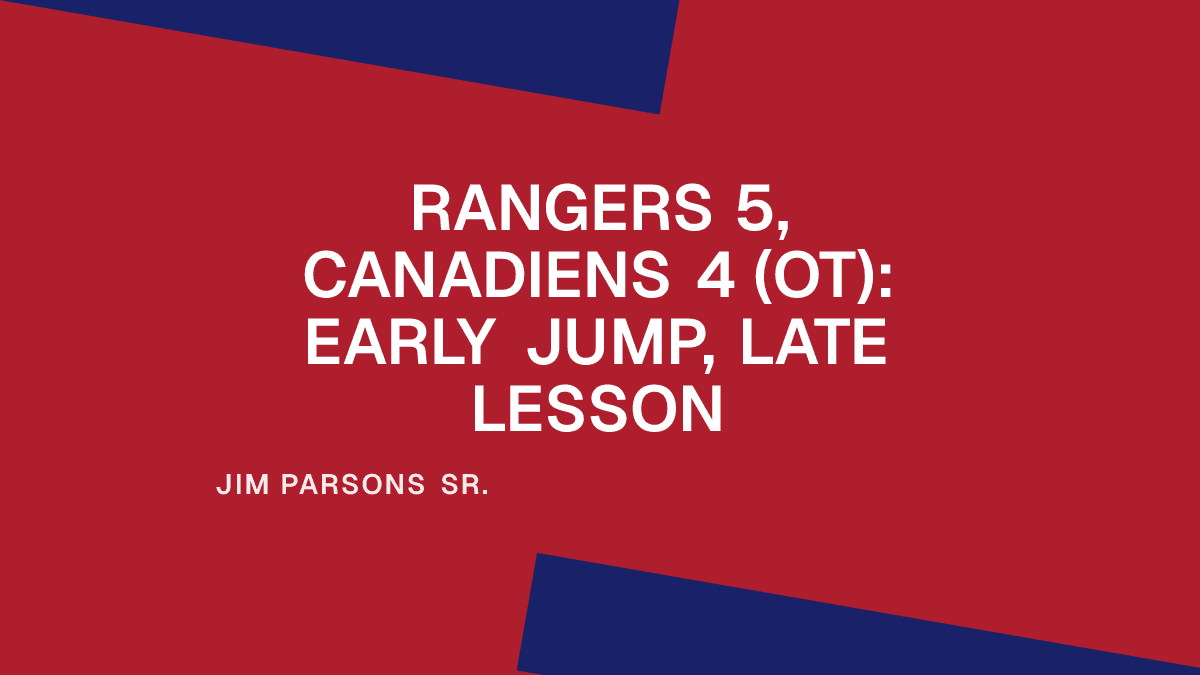 RANGERS 5, CANADIENS 4 (OT): EARLY JUMP, LATE LESSON

JIM PARSONS SR.